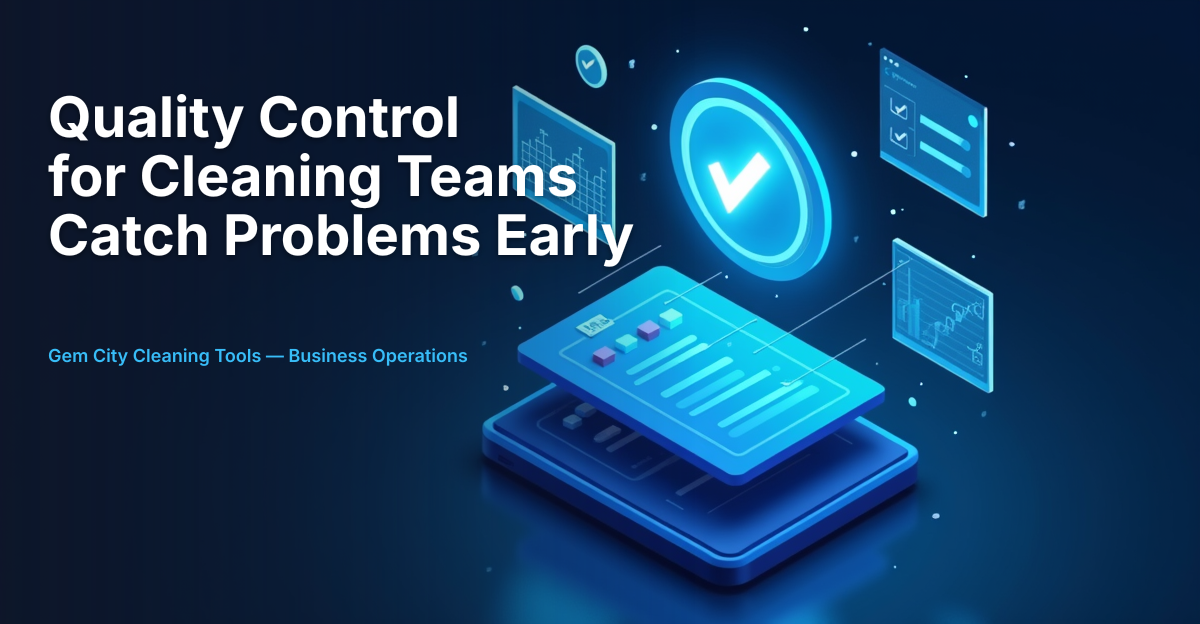 Quality Control for Cleaning Teams Catch Problems Early

Gem City Cleaning Tools — Business Operations